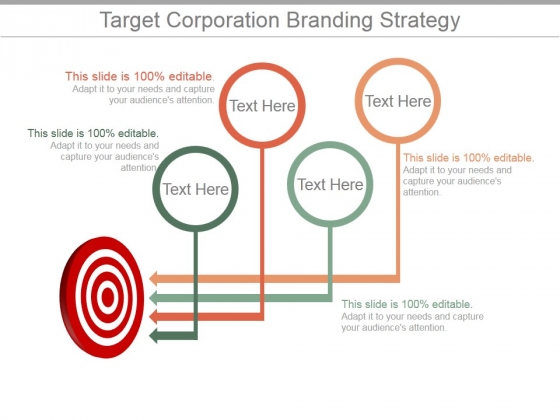 Target Corporation Branding Strategy

This slide is 100% editable.
Adapt it to your needs and capture your audience's attention.

Text Here

Text Here

This slide is 100% editable.
Adapt it to your needs and capture your audience's attention.

Text Here

Text Here

This slide is 100% editable.
Adapt it to your needs and capture your audience's attention.

This slide is 100% editable.
Adapt it to your needs and capture your audience's attention.